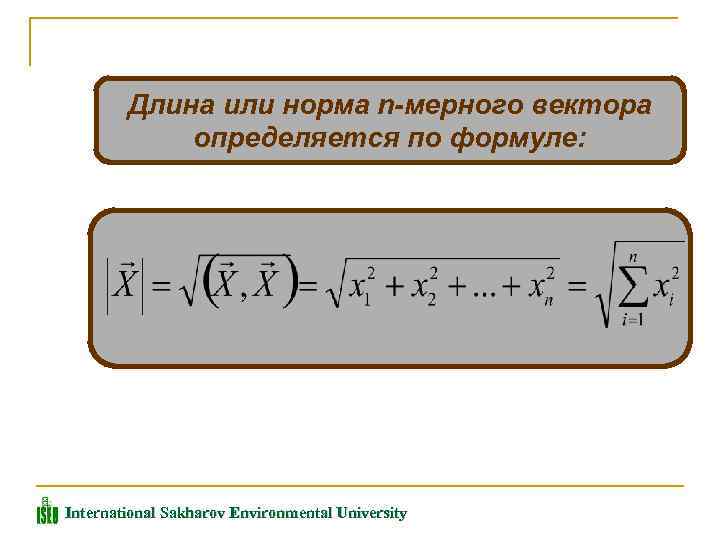 Длина или норма n-мерного вектора определяется по формуле:

$\left|\vec{X}\right| = \sqrt{\left(\vec{X}, \vec{X}\right)} = \sqrt{x_1^2 + x_2^2 + ... + x_n^2} = \sqrt{\sum_{i=1}^{n} x_i^2}$

ISEU International Sakharov Environmental University